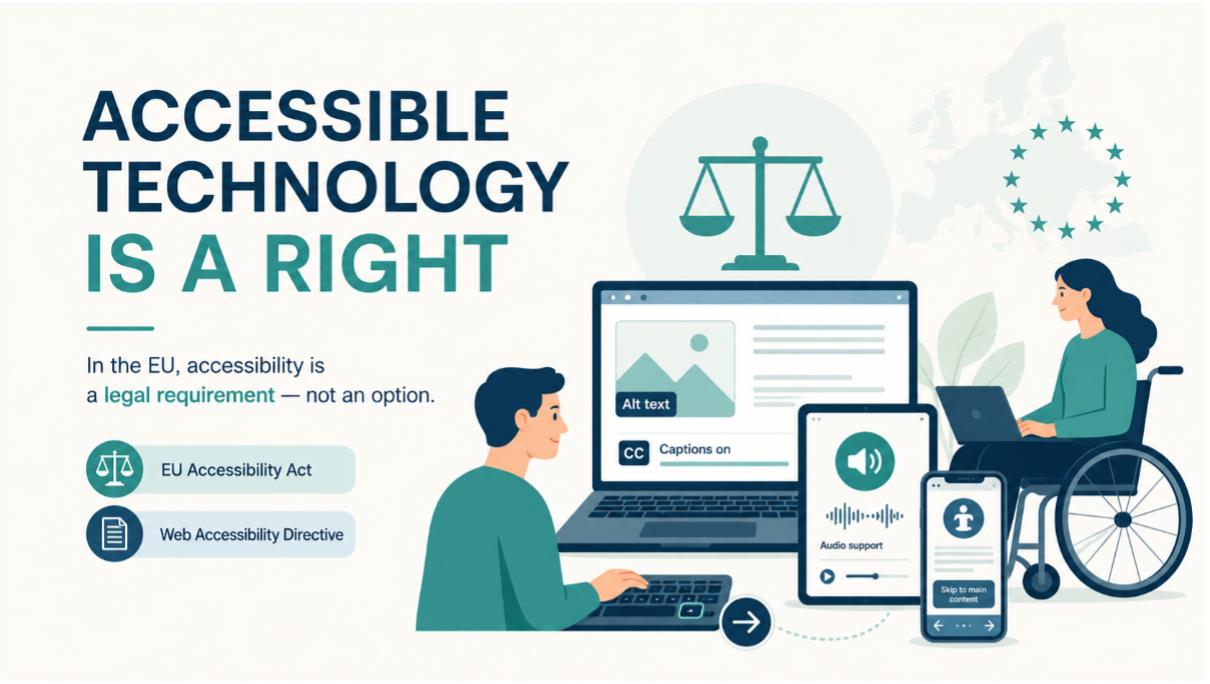 ACCESSIBLE TECHNOLOGY IS A RIGHT

In the EU, accessibility is a legal requirement — not an option.

EU Accessibility Act

Web Accessibility Directive

Alt text

CC Captions on

Audio support

Skip to main content